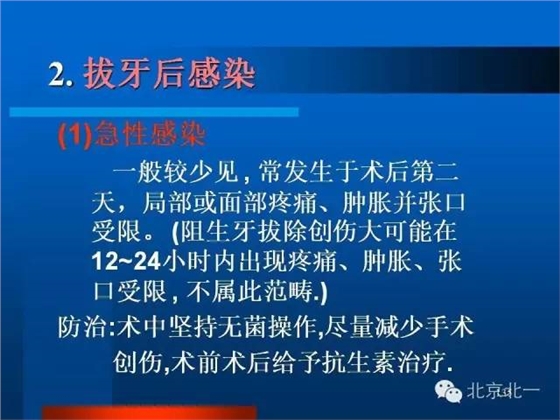 2. 拔牙后感染

(1)急性感染

一般较少见，常发生于术后第二天，局部或面部疼痛、肿胀并张口受限。(阻生牙拔除创伤大可能在12~24小时内出现疼痛、肿胀、张口受限，不属此范畴.)

防治:术中坚持无菌操作,尽量减少手术创伤,术前术后给予抗生素治疗.

北京北一